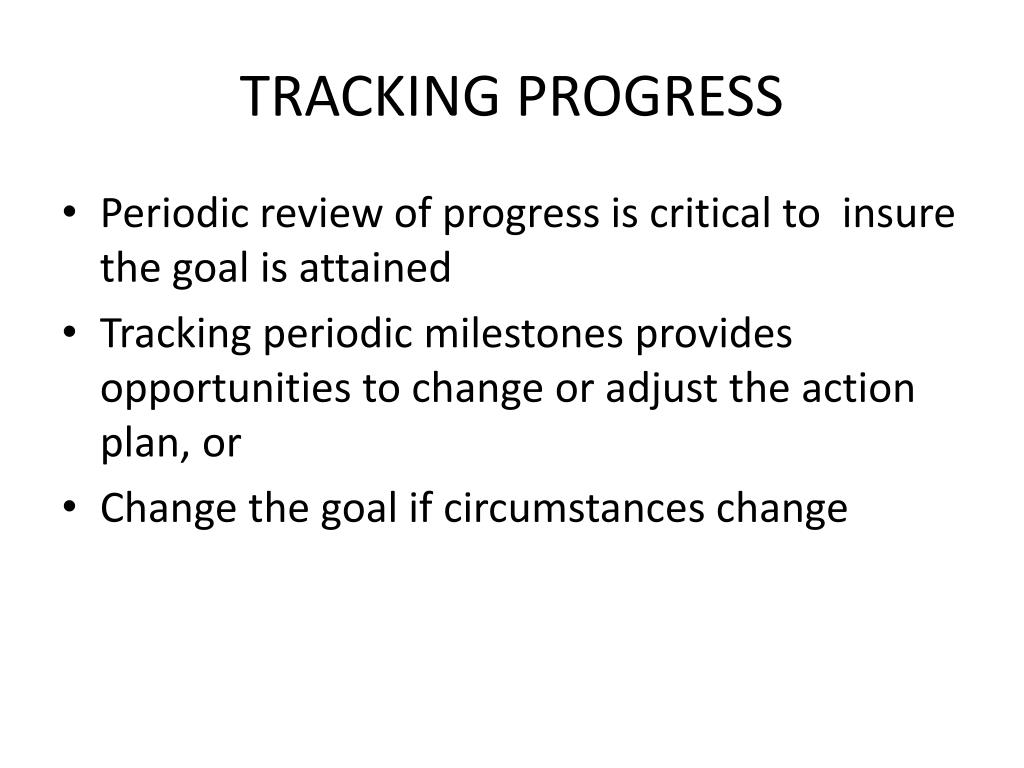 TRACKING PROGRESS

• Periodic review of progress is critical to insure the goal is attained
• Tracking periodic milestones provides opportunities to change or adjust the action plan, or
• Change the goal if circumstances change